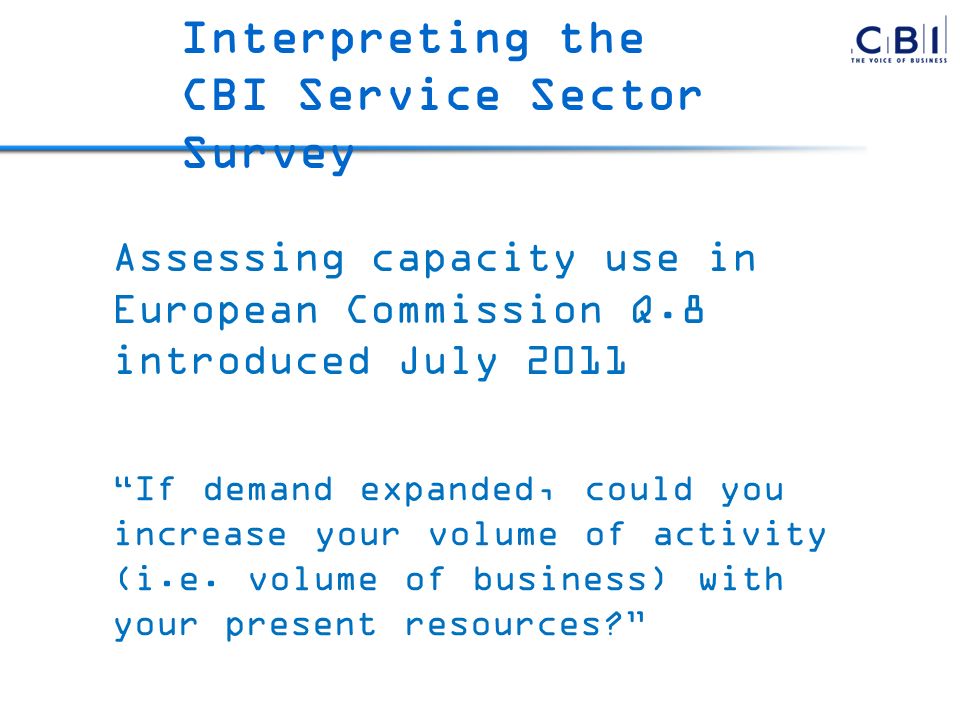 Interpreting the CBI Service Sector Survey

CBI
THE VOICE OF BUSINESS

Assessing capacity use in European Commission Q.8 introduced July 2011

“If demand expanded, could you increase your volume of activity (i.e. volume of business) with your present resources?”